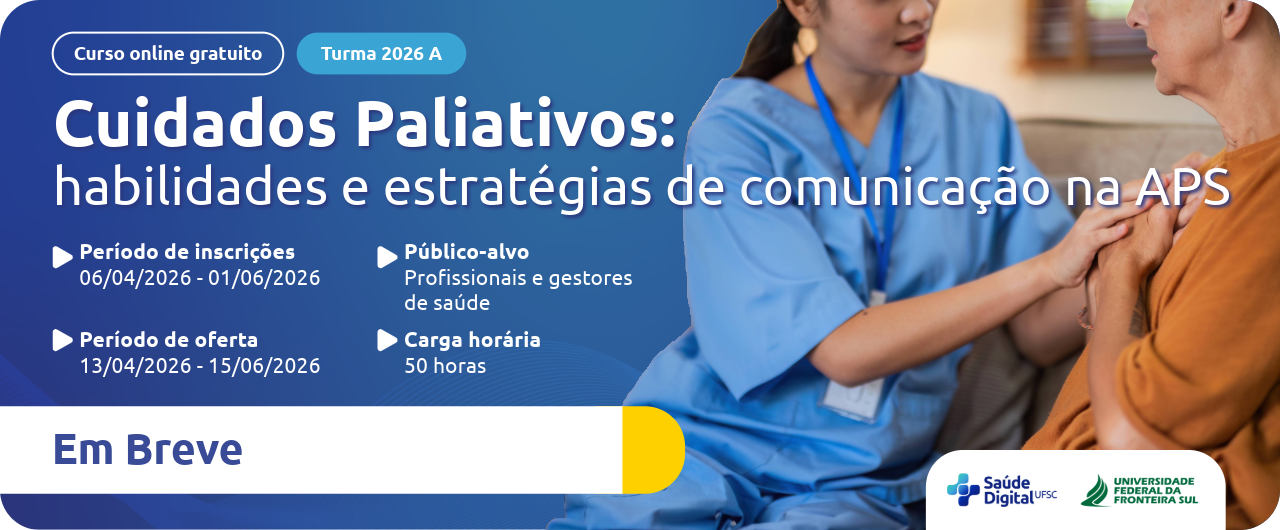 Curso online gratuito

Turma 2026 A

Cuidados Paliativos:
habilidades e estratégias de comunicação na APS

Período de inscrições
06/04/2026 - 01/06/2026

Período de oferta
13/04/2026 - 15/06/2026

Público-alvo
Profissionais e gestores de saúde

Carga horária
50 horas

Em Breve

Saúde Digital UFSC

UNIVERSIDADE FEDERAL DA FRONTEIRA SUL